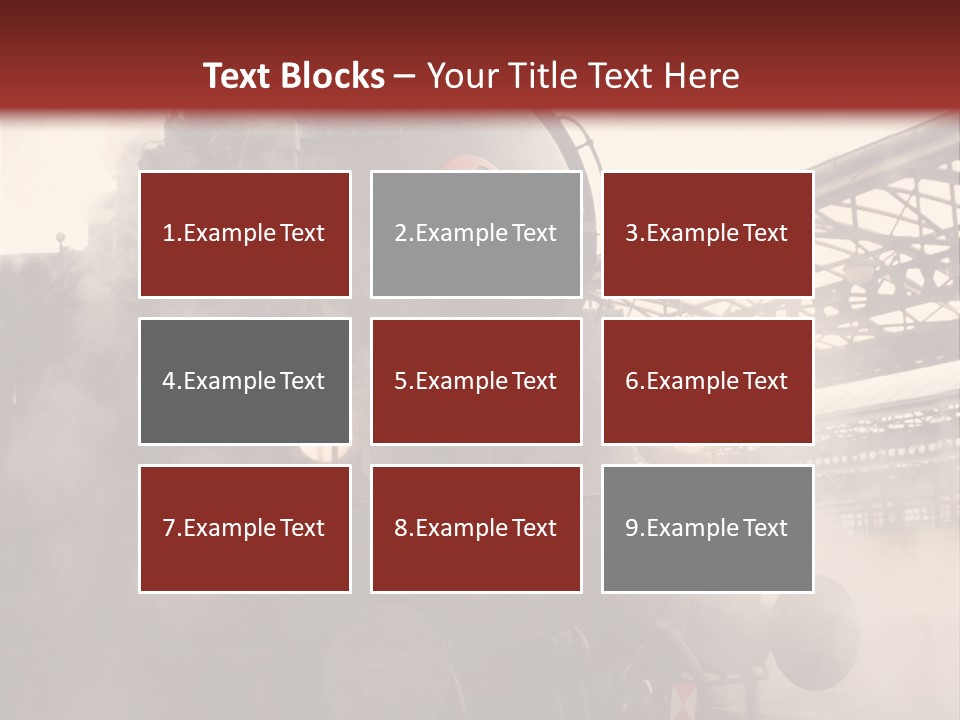 Text Blocks – Your Title Text Here

1.Example Text

2.Example Text

3.Example Text

4.Example Text

5.Example Text

6.Example Text

7.Example Text

8.Example Text

9.Example Text